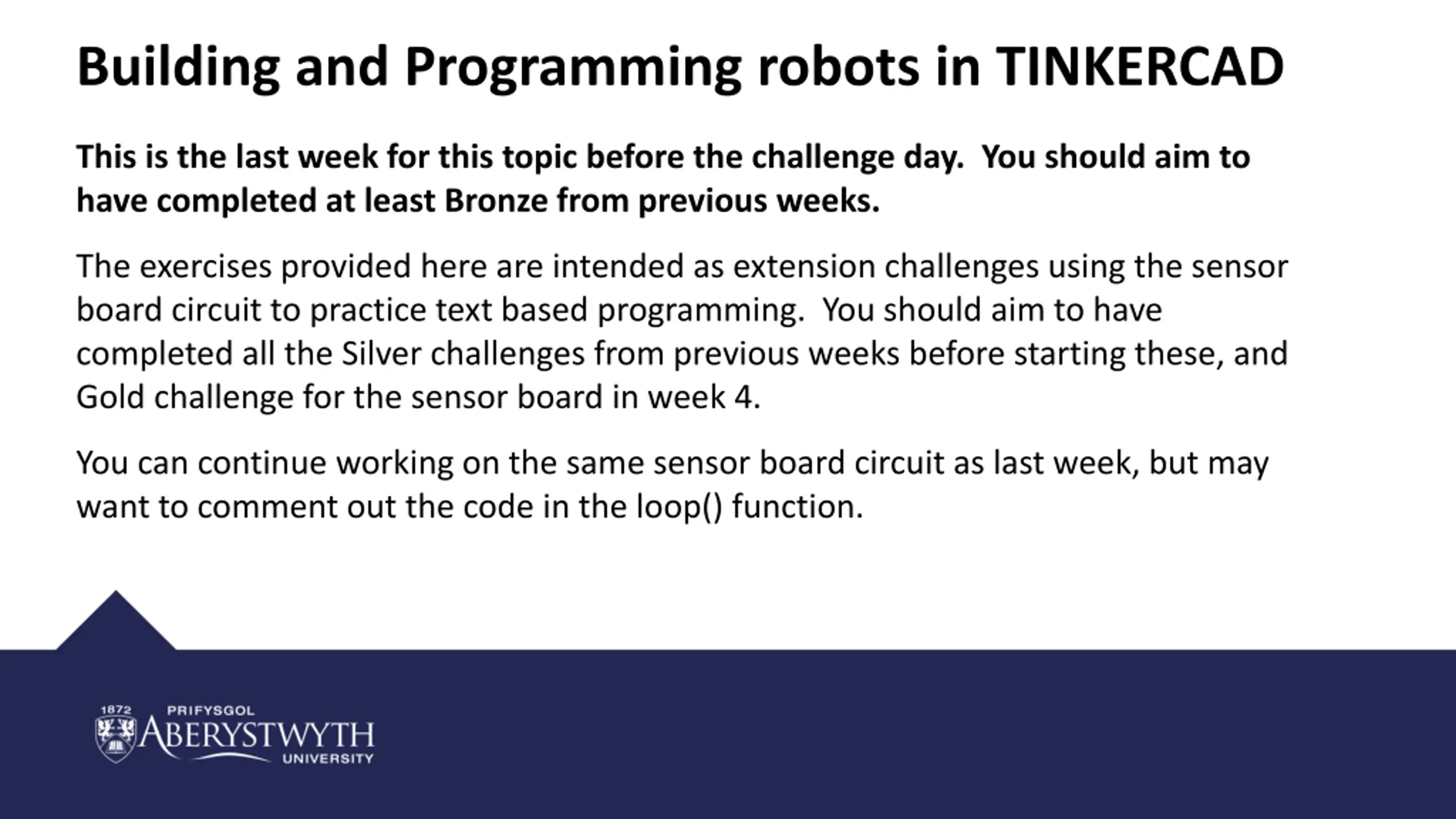 Building and Programming robots in TINKERCAD

This is the last week for this topic before the challenge day.  You should aim to have completed at least Bronze from previous weeks.

The exercises provided here are intended as extension challenges using the sensor board circuit to practice text based programming.  You should aim to have completed all the Silver challenges from previous weeks before starting these, and Gold challenge for the sensor board in week 4.

You can continue working on the same sensor board circuit as last week, but may want to comment out the code in the loop() function.

1872 PRIFYSGOL ABERYSTWYTH UNIVERSITY